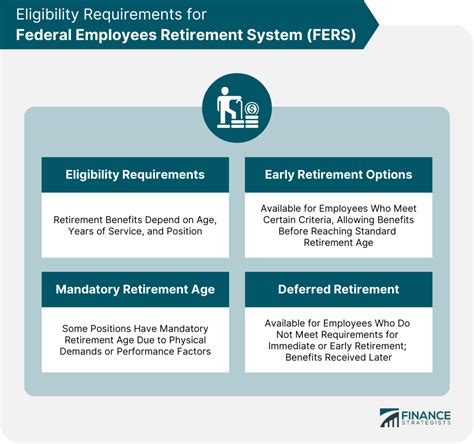 Eligibility Requirements for
Federal Employees Retirement System (FERS)

Eligibility Requirements

Retirement Benefits Depend on Age, Years of Service, and Position

Early Retirement Options

Available for Employees Who Meet Certain Criteria, Allowing Benefits Before Reaching Standard Retirement Age

Mandatory Retirement Age

Some Positions Have Mandatory Retirement Age Due to Physical Demands or Performance Factors

Deferred Retirement

Available for Employees Who Do Not Meet Requirements for Immediate or Early Retirement; Benefits Received Later

FINANCE STRATEGISTS